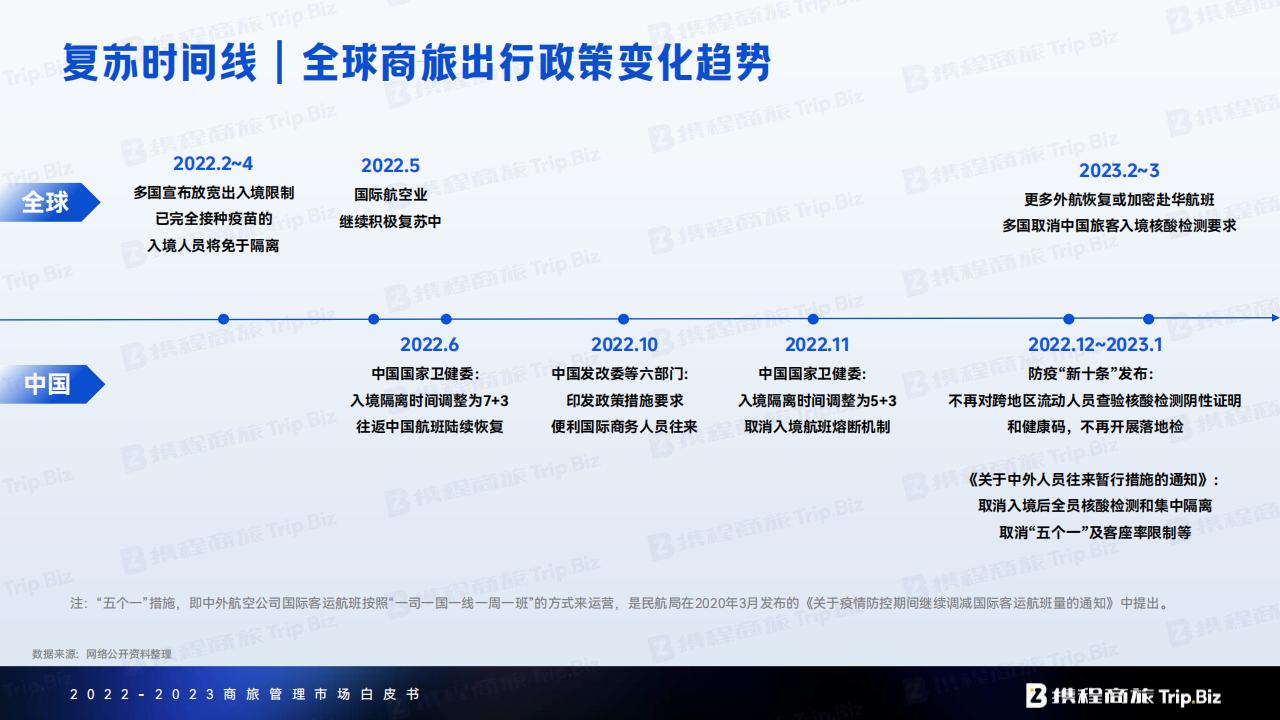 复苏时间线｜全球商旅出行政策变化趋势

全球

2022.2~4
多国宣布放宽出入境限制
已完全接种疫苗的
入境人员将免于隔离

2022.5
国际航空业
继续积极复苏中

2023.2~3
更多外航恢复或加密赴华航班
多国取消中国旅客入境核酸检测要求

中国

2022.6
中国国家卫健委：
入境隔离时间调整为7+3
往返中国航班陆续恢复

2022.10
中国发改委等六部门：
印发政策措施要求
便利国际商务人员往来

2022.11
中国国家卫健委：
入境隔离时间调整为5+3
取消入境航班熔断机制

2022.12~2023.1
防疫“新十条”发布：
不再对跨地区流动人员查验核酸检测阴性证明
和健康码，不再开展落地检

《关于中外人员往来暂行措施的通知》：
取消入境后全员核酸检测和集中隔离
取消“五个一”及客座率限制等

注：“五个一”措施，即中外航空公司国际客运航班按照“一司一国一线一周一班”的方式来运营，是民航局在2020年3月发布的《关于疫情防控期间继续调减国际客运航班量的通知》中提出。

数据来源：网络公开资料整理

2022-2023商旅管理市场白皮书

携程商旅 Trip.Biz